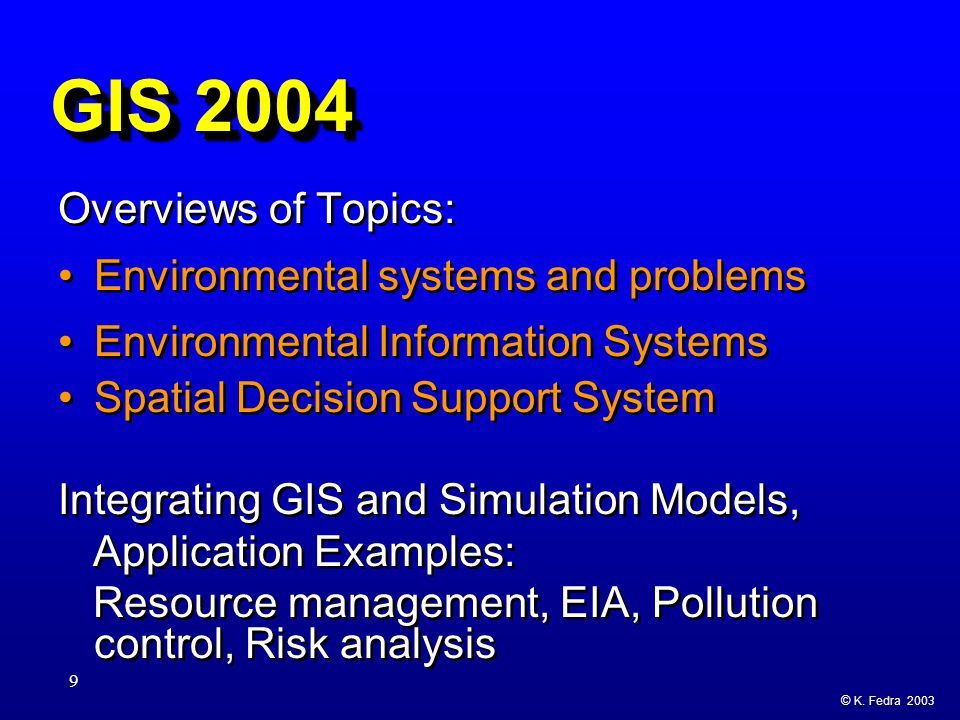 GIS 2004

Overviews of Topics:

• Environmental systems and problems
• Environmental Information Systems
• Spatial Decision Support System

Integrating GIS and Simulation Models,
Application Examples:
Resource management, EIA, Pollution control, Risk analysis

9

© K. Fedra 2003